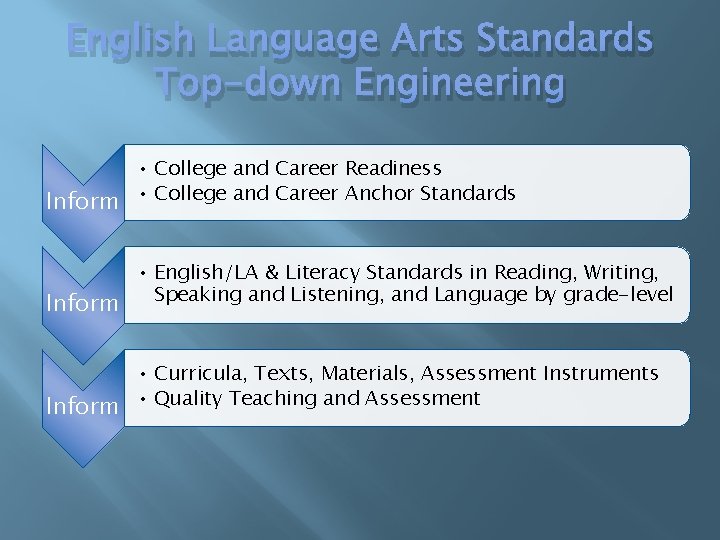 English Language Arts Standards
Top-down Engineering

Inform

• College and Career Readiness
• College and Career Anchor Standards

Inform

• English/LA & Literacy Standards in Reading, Writing, Speaking and Listening, and Language by grade-level

Inform

• Curricula, Texts, Materials, Assessment Instruments
• Quality Teaching and Assessment